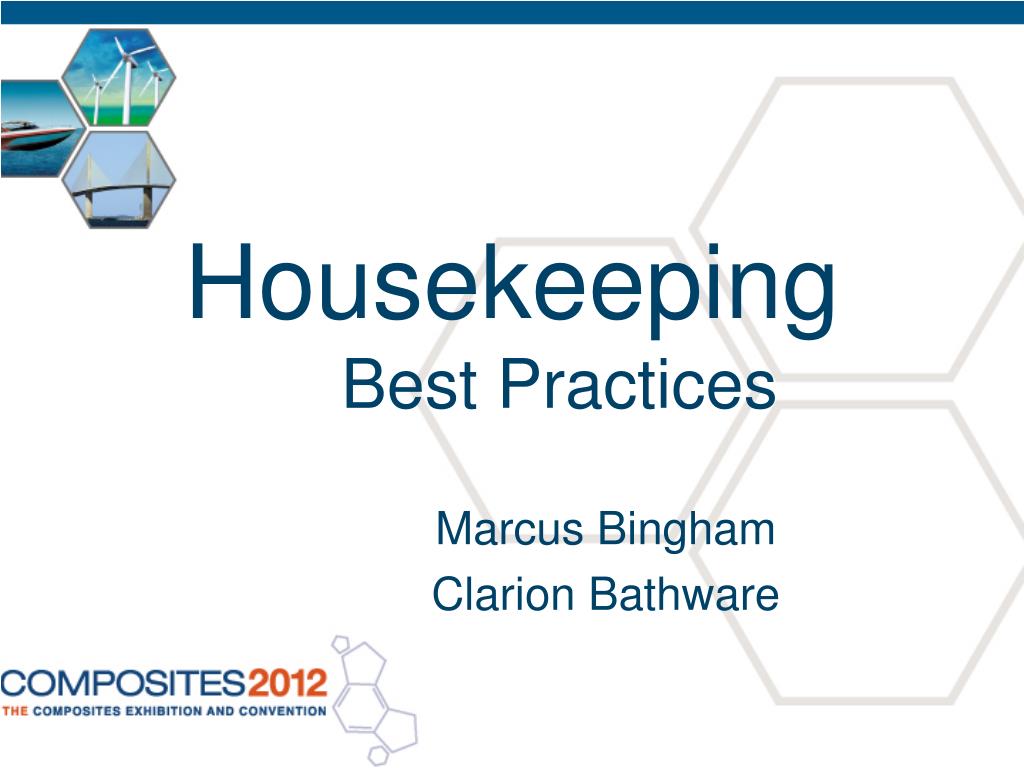 Housekeeping
Best Practices

Marcus Bingham
Clarion Bathware

COMPOSITES2012
THE COMPOSITES EXHIBITION AND CONVENTION